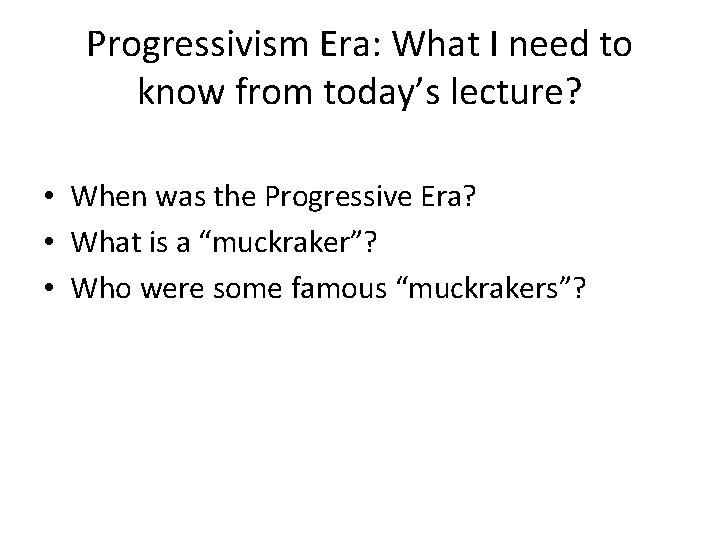 Progressivism Era: What I need to know from today’s lecture?

• When was the Progressive Era?
• What is a “muckraker”?
• Who were some famous “muckrakers”?